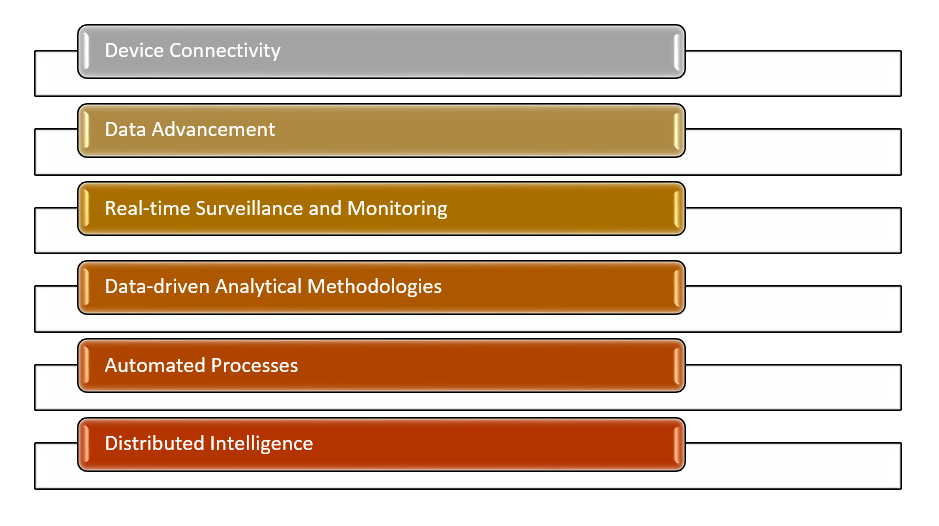 Device Connectivity

Data Advancement

Real-time Surveillance and Monitoring

Data-driven Analytical Methodologies

Automated Processes

Distributed Intelligence